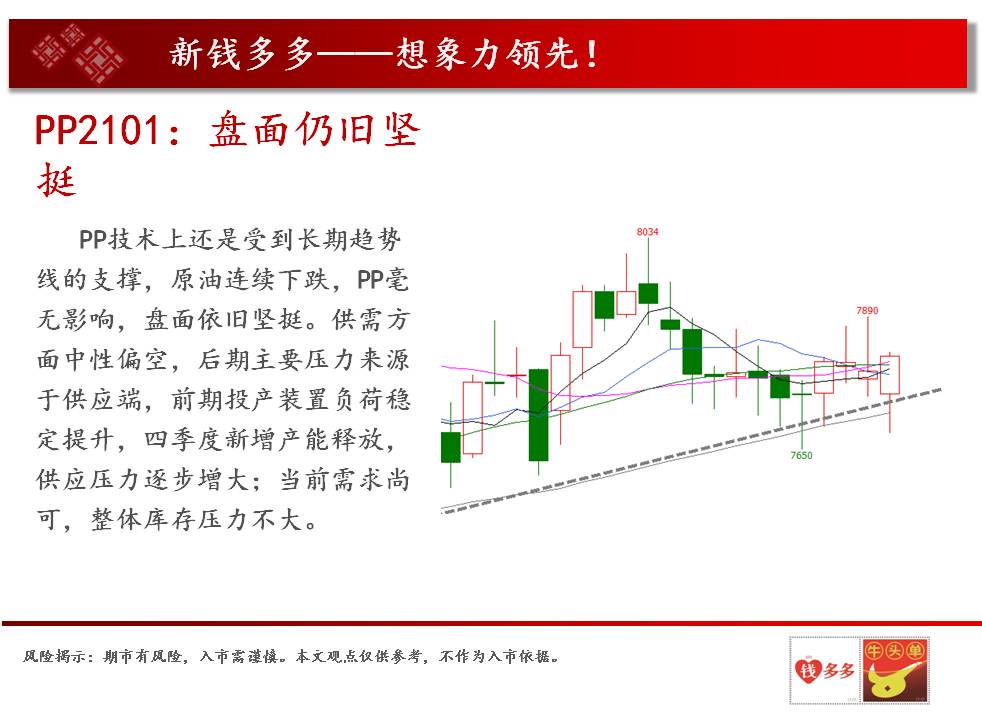 新钱多多——想象力领先！

PP2101：盘面仍旧坚挺

PP技术上还是受到长期趋势线的支撑，原油连续下跌，PP毫无影响，盘面依旧坚挺。供需方面中性偏空，后期主要压力来源于供应端，前期投产装置负荷稳定提升，四季度新增产能释放，供应压力逐步增大；当前需求尚可，整体库存压力不大。

8034
7890
7650

风险揭示：期市有风险，入市需谨慎。本文观点仅供参考，不作为入市依据。

钱多多
牛头单